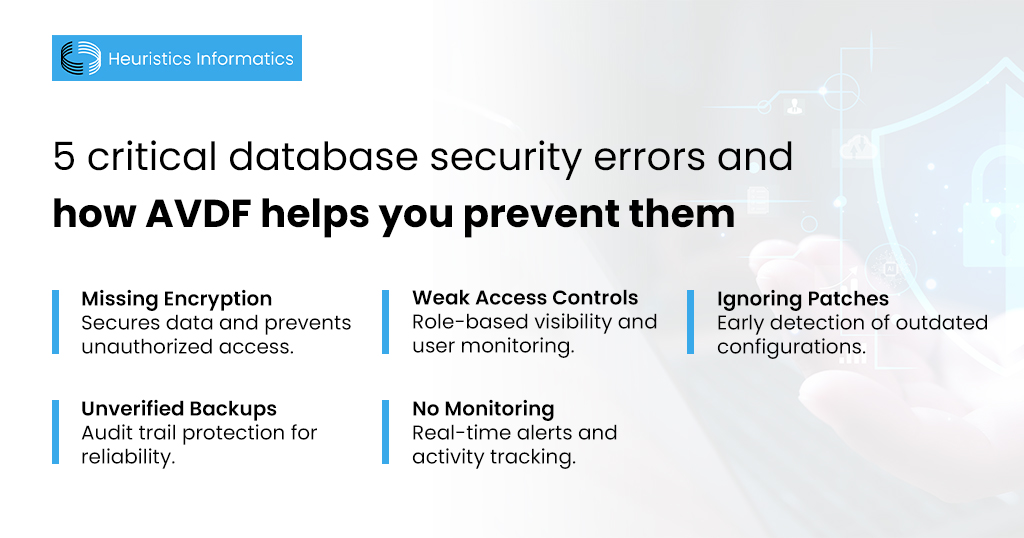 Heuristics Informatics

5 critical database security errors and how AVDF helps you prevent them

Missing Encryption
Secures data and prevents unauthorized access.

Weak Access Controls
Role-based visibility and user monitoring.

Ignoring Patches
Early detection of outdated configurations.

Unverified Backups
Audit trail protection for reliability.

No Monitoring
Real-time alerts and activity tracking.